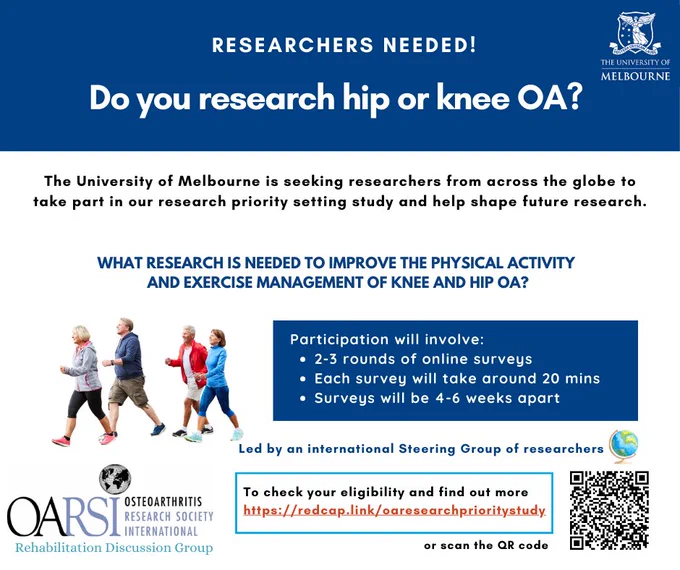 RESEARCHERS NEEDED!

Do you research hip or knee OA?

THE UNIVERSITY OF MELBOURNE

The University of Melbourne is seeking researchers from across the globe to take part in our research priority setting study and help shape future research.

WHAT RESEARCH IS NEEDED TO IMPROVE THE PHYSICAL ACTIVITY AND EXERCISE MANAGEMENT OF KNEE AND HIP OA?

Participation will involve:
• 2-3 rounds of online surveys
• Each survey will take around 20 mins
• Surveys will be 4-6 weeks apart

Led by an international Steering Group of researchers

OARSI OSTEOARTHRITIS RESEARCH SOCIETY INTERNATIONAL
Rehabilitation Discussion Group

To check your eligibility and find out more
https://redcap.link/oaresearchprioritystudy

or scan the QR code